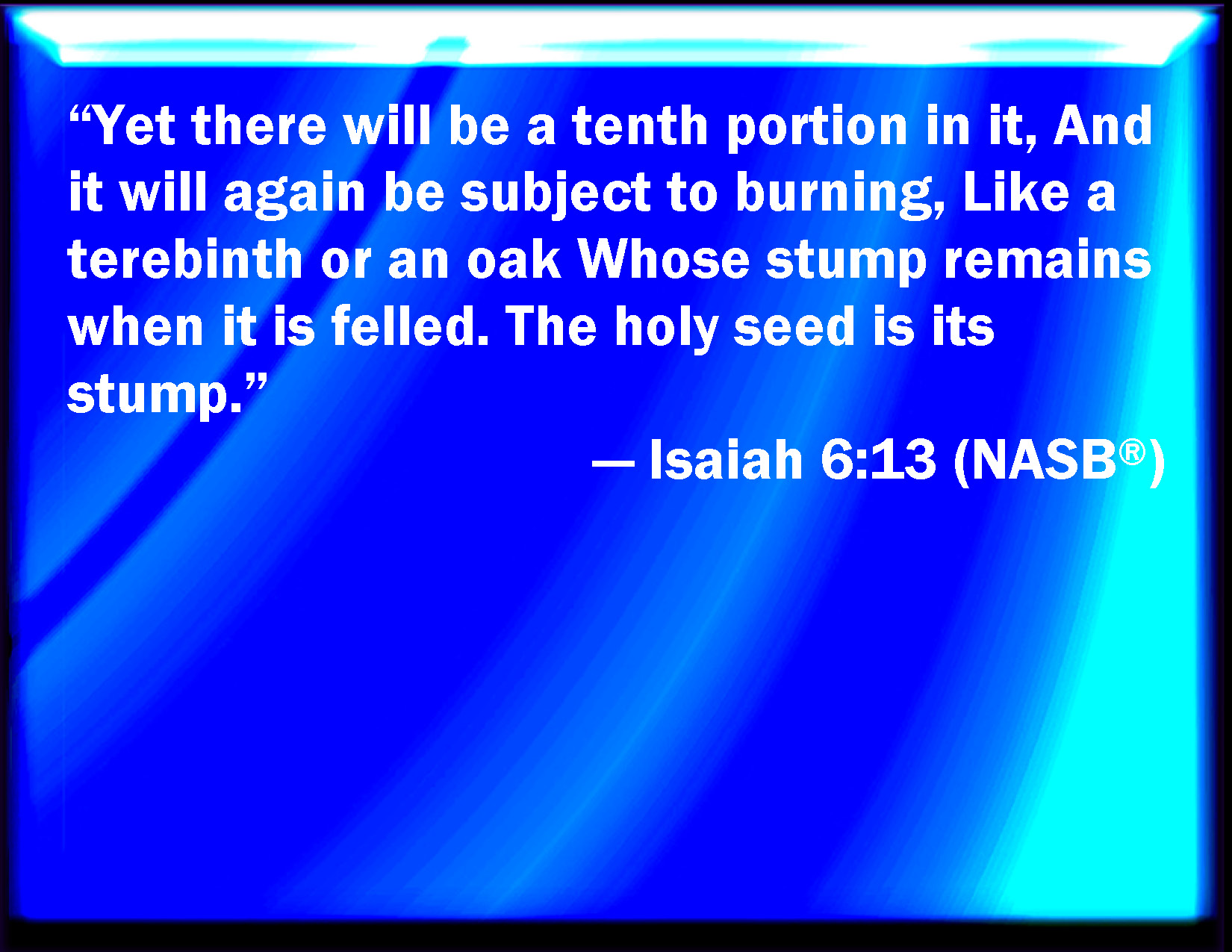 “Yet there will be a tenth portion in it, And it will again be subject to burning, Like a terebinth or an oak Whose stump remains when it is felled. The holy seed is its stump.”

— Isaiah 6:13 (NASB®)